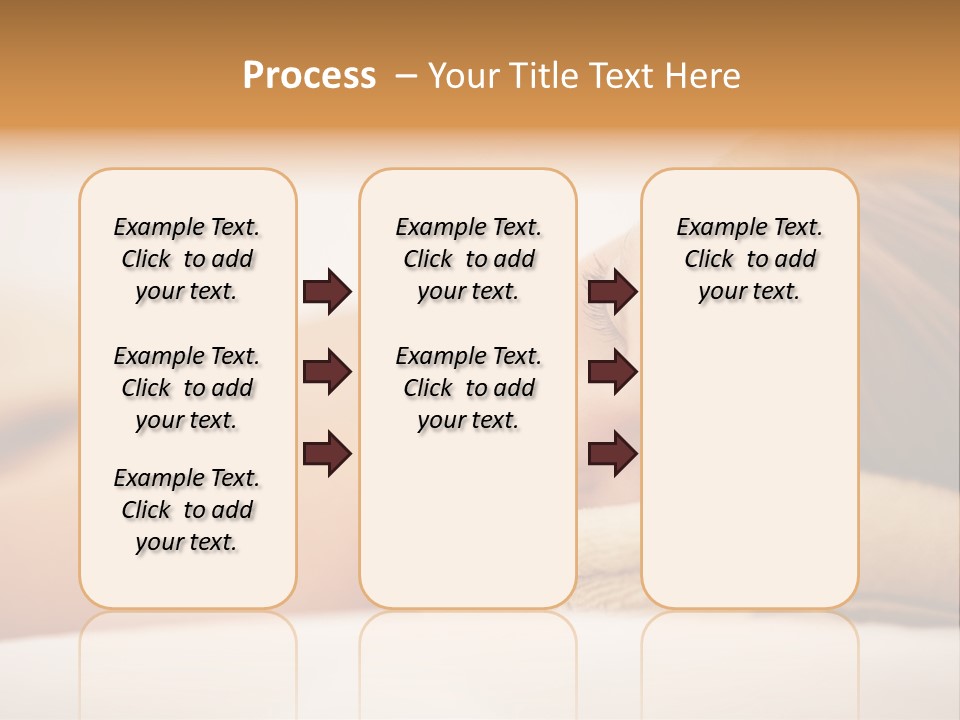 Process – Your Title Text Here

Example Text. Click to add your text.

Example Text. Click to add your text.

Example Text. Click to add your text.

Example Text. Click to add your text.

Example Text. Click to add your text.

Example Text. Click to add your text.